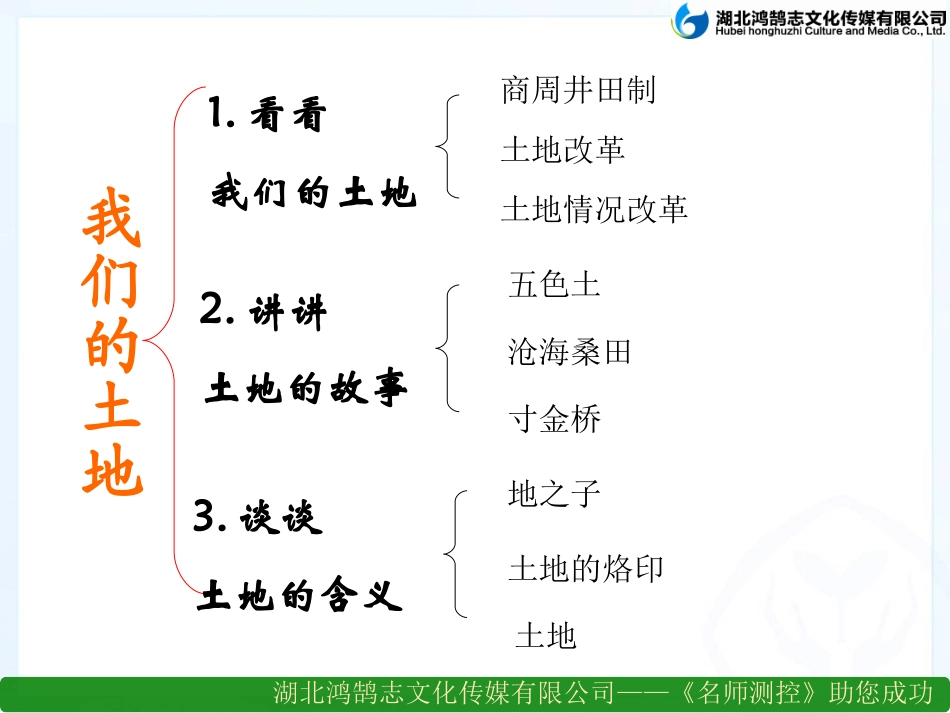 湖北鸿鹄志文化传媒有限公司
Hubei honghuzhi Culture and Media Co., Ltd.

我们的土地

1. 看看
我们的土地

商周井田制
土地改革
土地情况改革

2. 讲讲
土地的故事

五色土
沧海桑田
寸金桥

3. 谈谈
土地的含义

地之子
土地的烙印
土地

湖北鸿鹄志文化传媒有限公司——《名师测控》助您成功